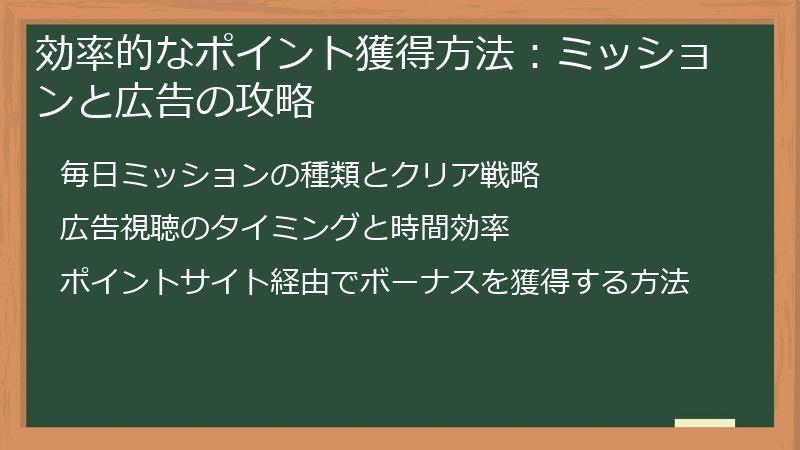 効率的なポイント獲得方法：ミッションと広告の攻略

毎日ミッションの種類とクリア戦略

広告視聴のタイミングと時間効率

ポイントサイト経由でボーナスを獲得する方法